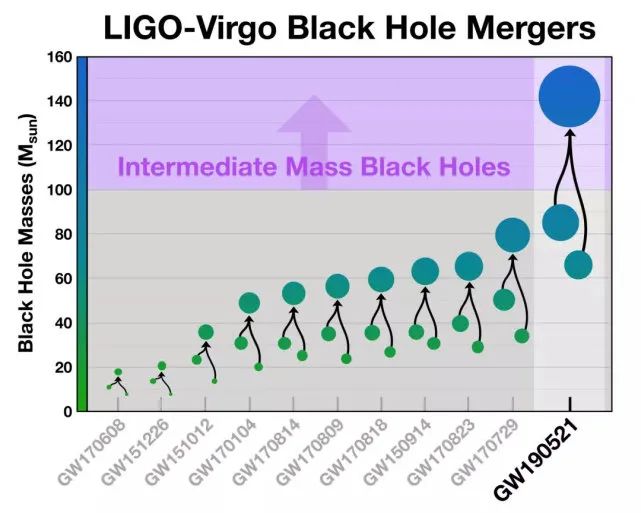 LIGO-Virgo Black Hole Mergers

Black Hole Masses ($M_{sun}$)

160
140
120
100
80
60
40
20
0

Intermediate Mass Black Holes

GW170608
GW151226
GW151012
GW170104
GW170814
GW170809
GW170818
GW150914
GW170823
GW170729
GW190521